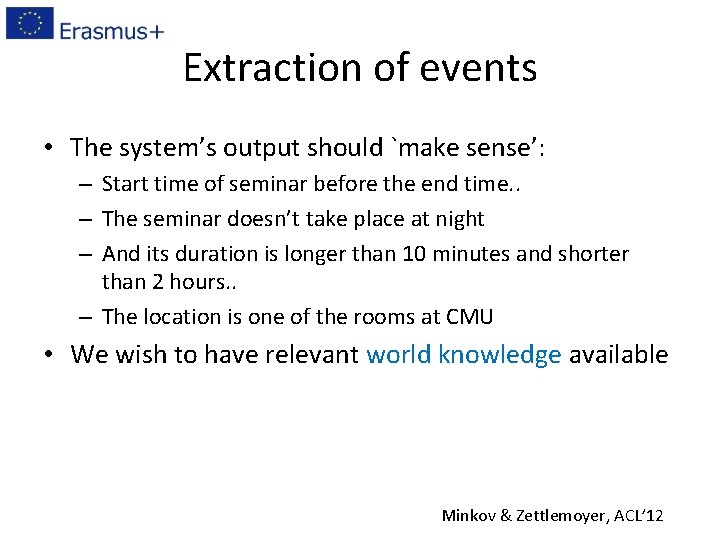 Erasmus+

Extraction of events

• The system's output should `make sense':
– Start time of seminar before the end time..
– The seminar doesn't take place at night
– And its duration is longer than 10 minutes and shorter than 2 hours..
– The location is one of the rooms at CMU
• We wish to have relevant world knowledge available

Minkov & Zettlemoyer, ACL'12